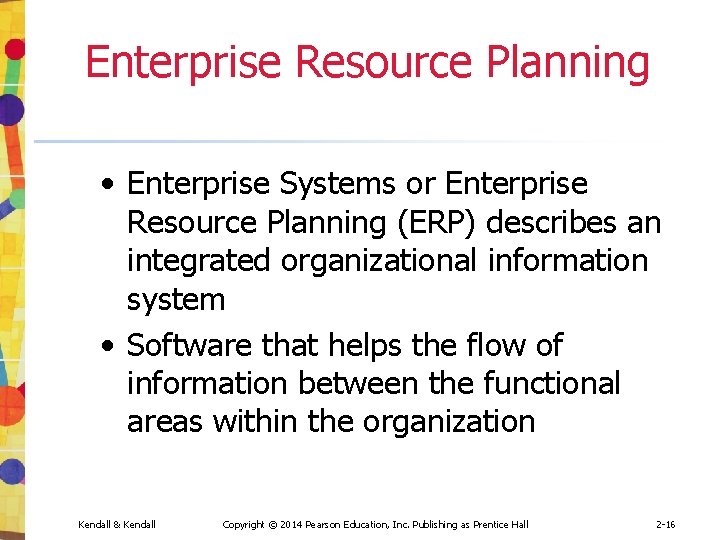 Enterprise Resource Planning

• Enterprise Systems or Enterprise Resource Planning (ERP) describes an integrated organizational information system
• Software that helps the flow of information between the functional areas within the organization

Kendall & Kendall    Copyright © 2014 Pearson Education, Inc. Publishing as Prentice Hall    2-16